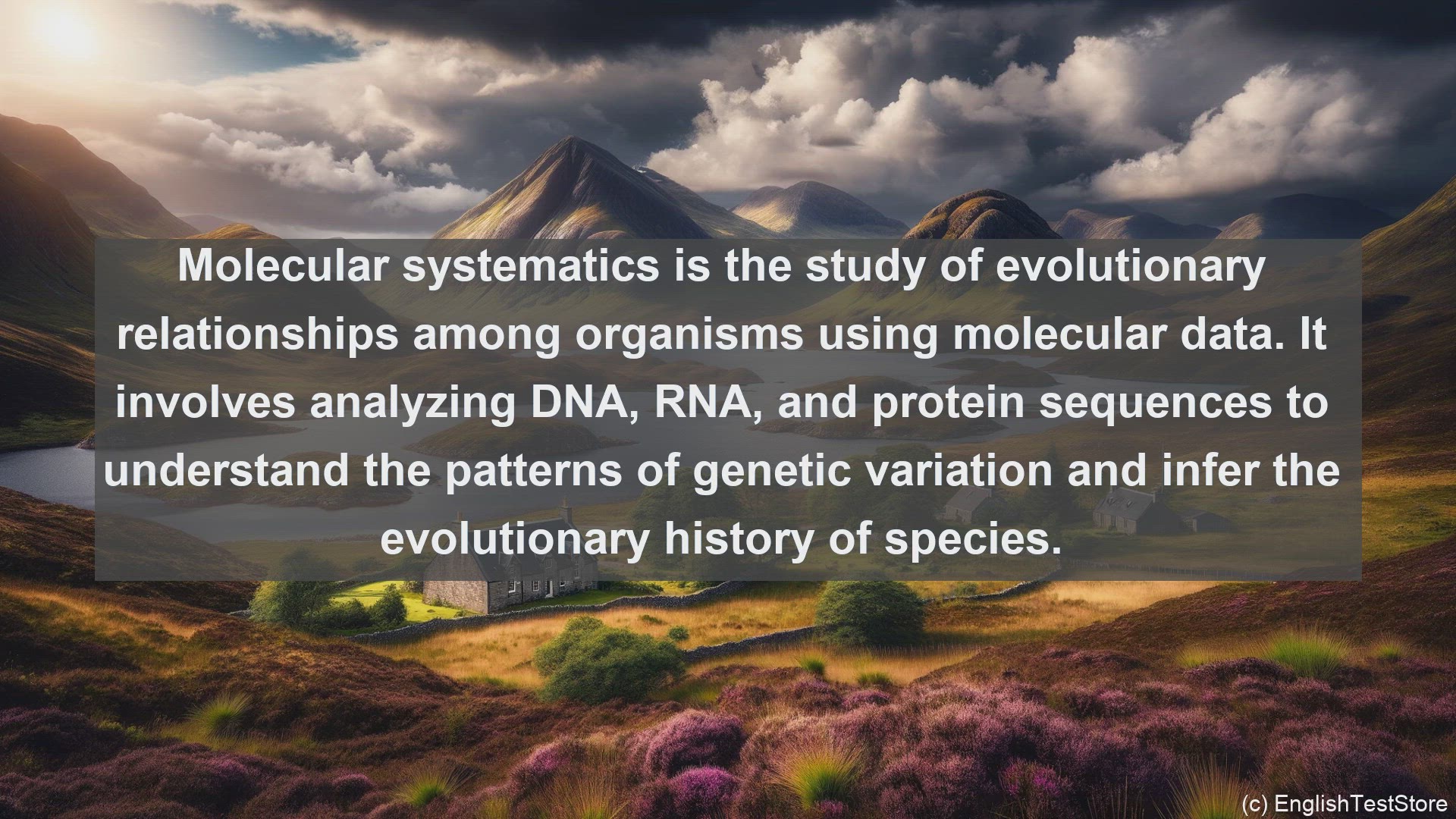 Molecular systematics is the study of evolutionary relationships among organisms using molecular data. It involves analyzing DNA, RNA, and protein sequences to understand the patterns of genetic variation and infer the evolutionary history of species.

(c) EnglishTestStore